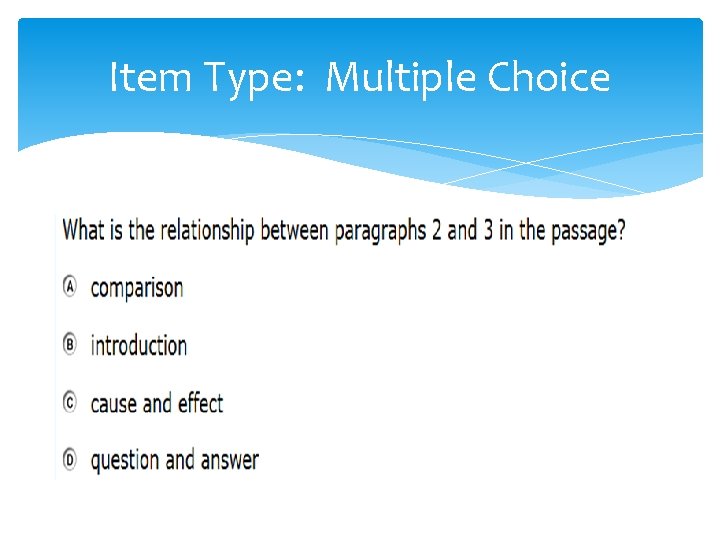 Item Type: Multiple Choice

What is the relationship between paragraphs 2 and 3 in the passage?

Ⓐ comparison

Ⓑ introduction

Ⓒ cause and effect

Ⓓ question and answer